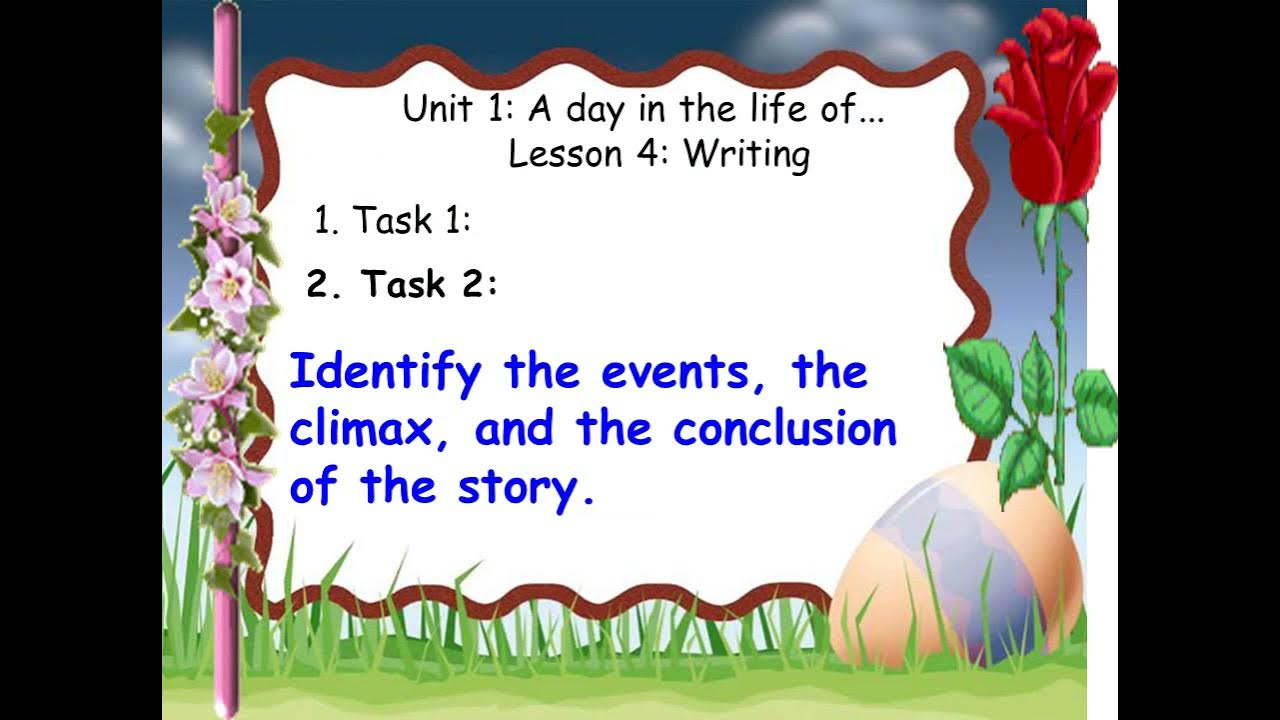 Unit 1: A day in the life of...
Lesson 4: Writing

1. Task 1:

2. Task 2:

Identify the events, the climax, and the conclusion of the story.